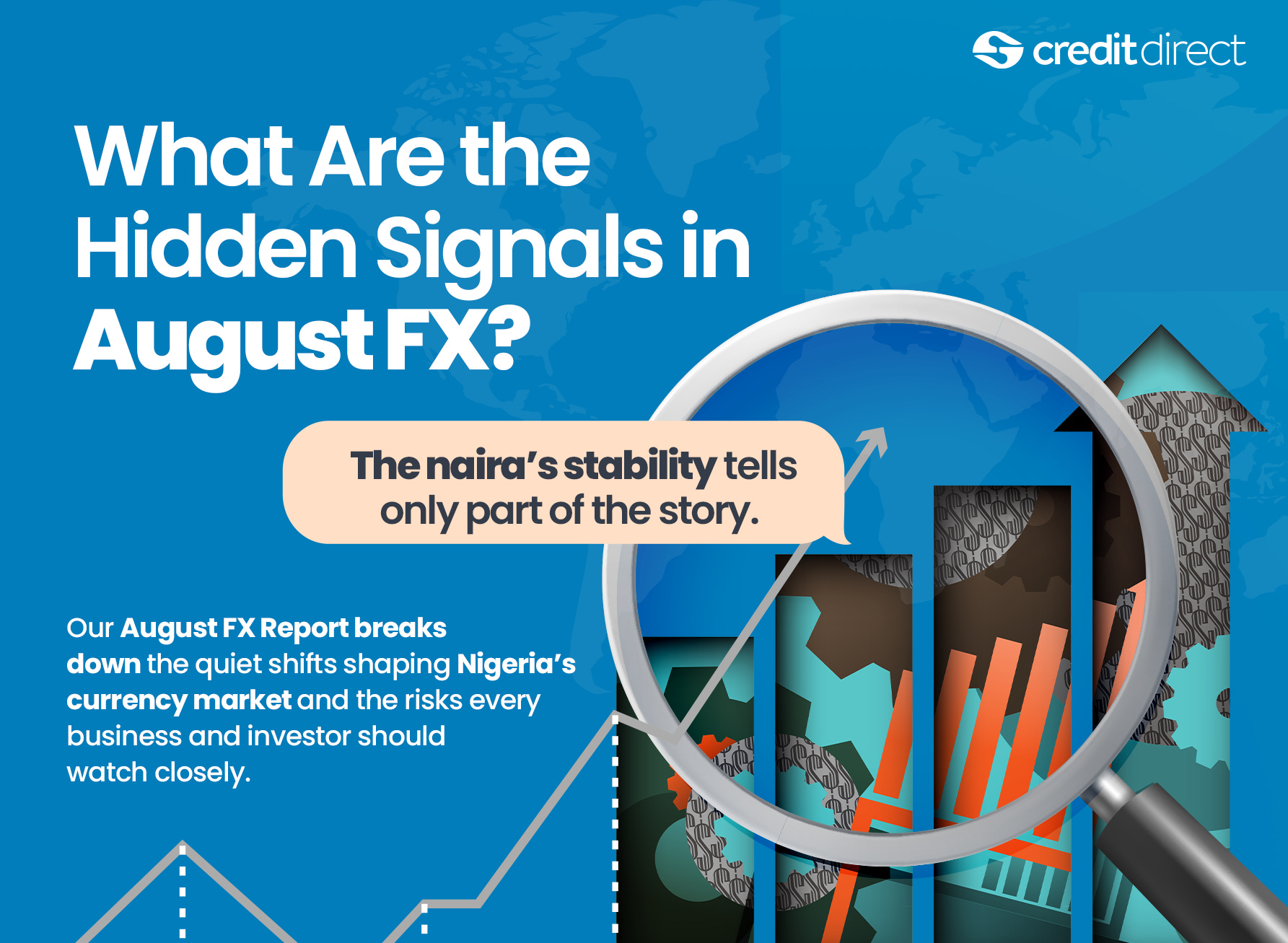 creditdirect

What Are the Hidden Signals in August FX?

The naira's stability tells only part of the story.

Our August FX Report breaks down the quiet shifts shaping Nigeria's currency market and the risks every business and investor should watch closely.